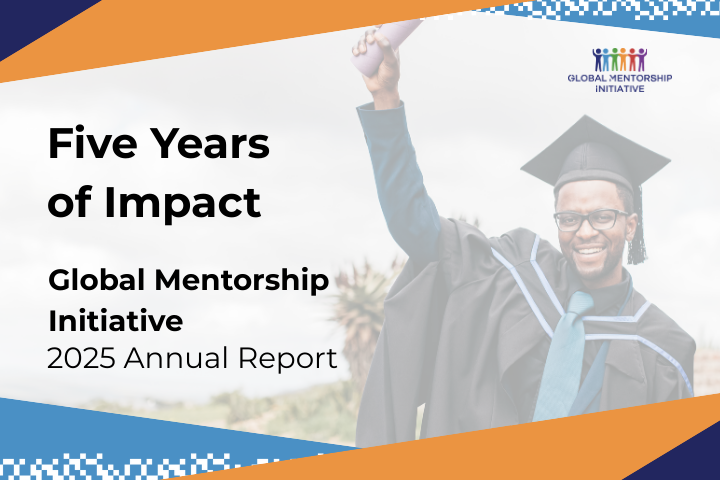 GLOBAL MENTORSHIP INITIATIVE

Five Years of Impact

Global Mentorship Initiative
2025 Annual Report